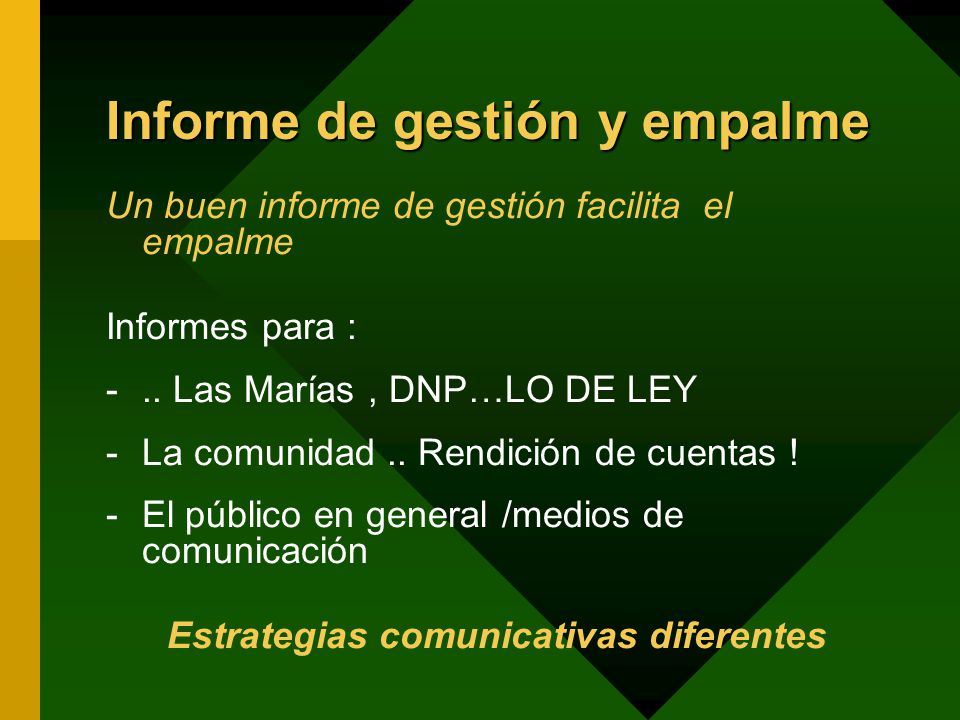 Informe de gestión y empalme

Un buen informe de gestión facilita el empalme

Informes para :

- .. Las Marías , DNP…LO DE LEY

- La comunidad .. Rendición de cuentas !

- El público en general /medios de comunicación

Estrategias comunicativas diferentes